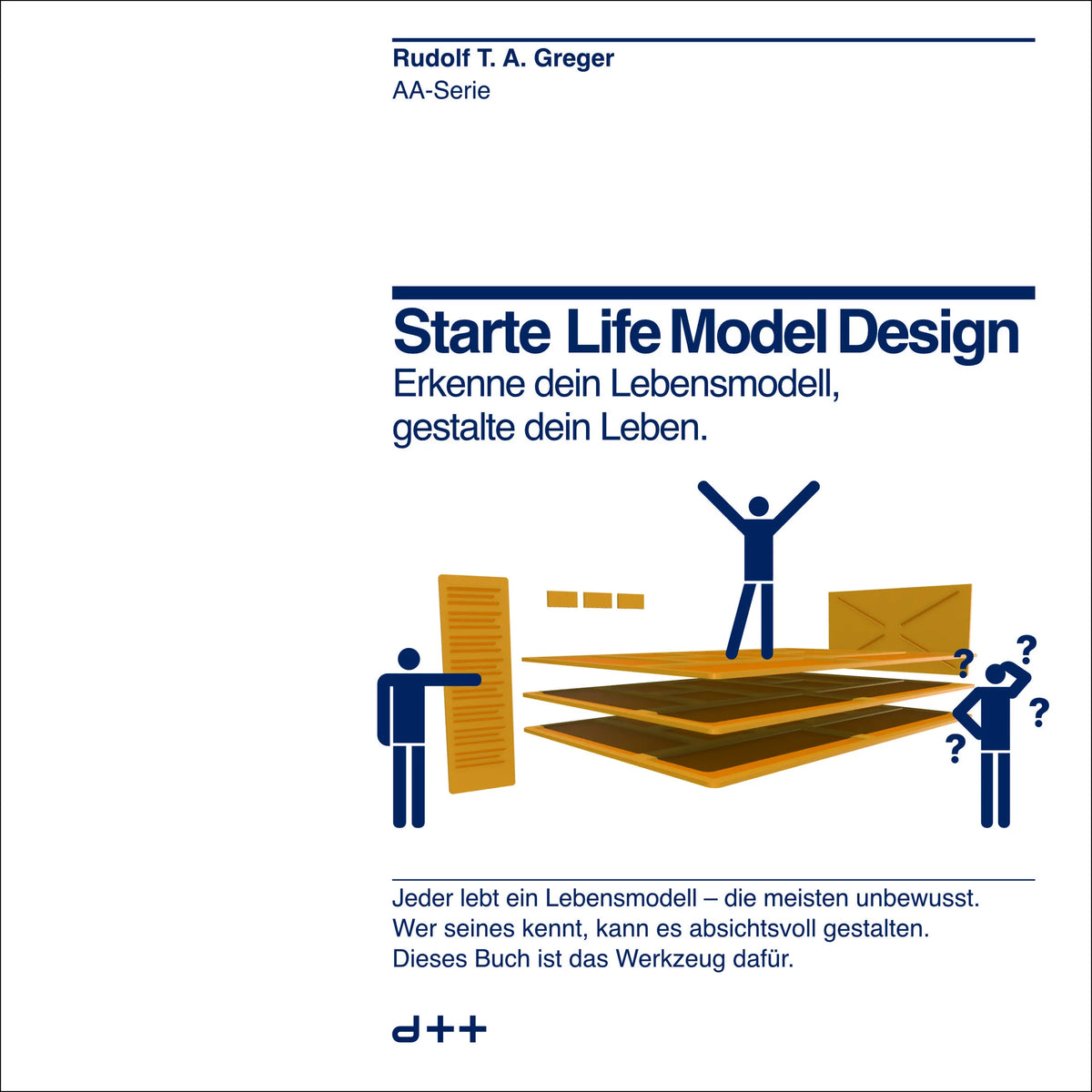 Rudolf T. A. Greger
AA-Serie

Starte Life Model Design
Erkenne dein Lebensmodell, gestalte dein Leben.

?
?
?
?

Jeder lebt ein Lebensmodell – die meisten unbewusst. Wer seines kennt, kann es absichtsvoll gestalten. Dieses Buch ist das Werkzeug dafür.

d++